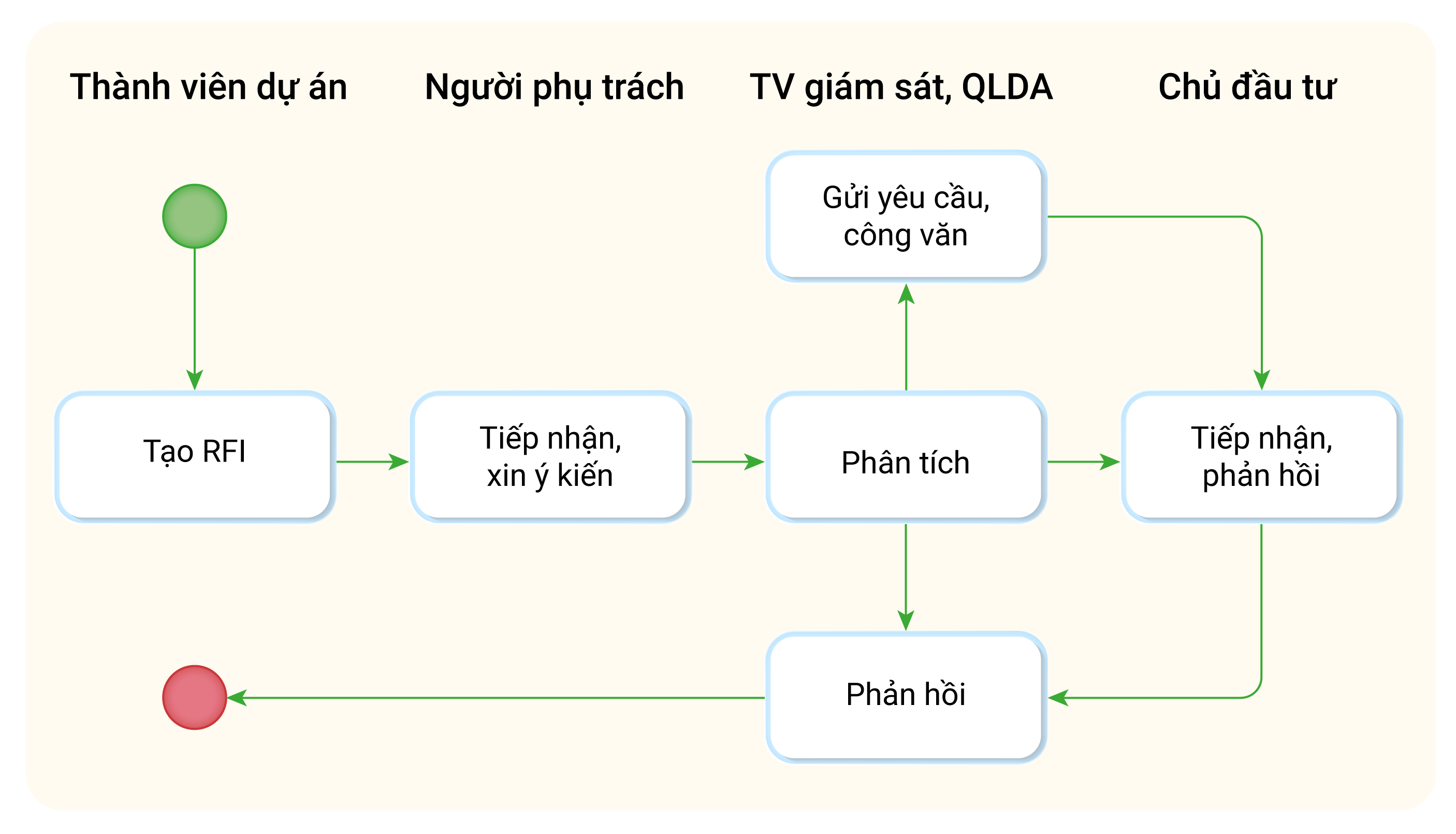 Thành viên dự án

Người phụ trách

TV giám sát, QLDA

Chủ đầu tư

Gửi yêu cầu, công văn

Tạo RFI

Tiếp nhận, xin ý kiến

Phân tích

Tiếp nhận, phản hồi

Phản hồi